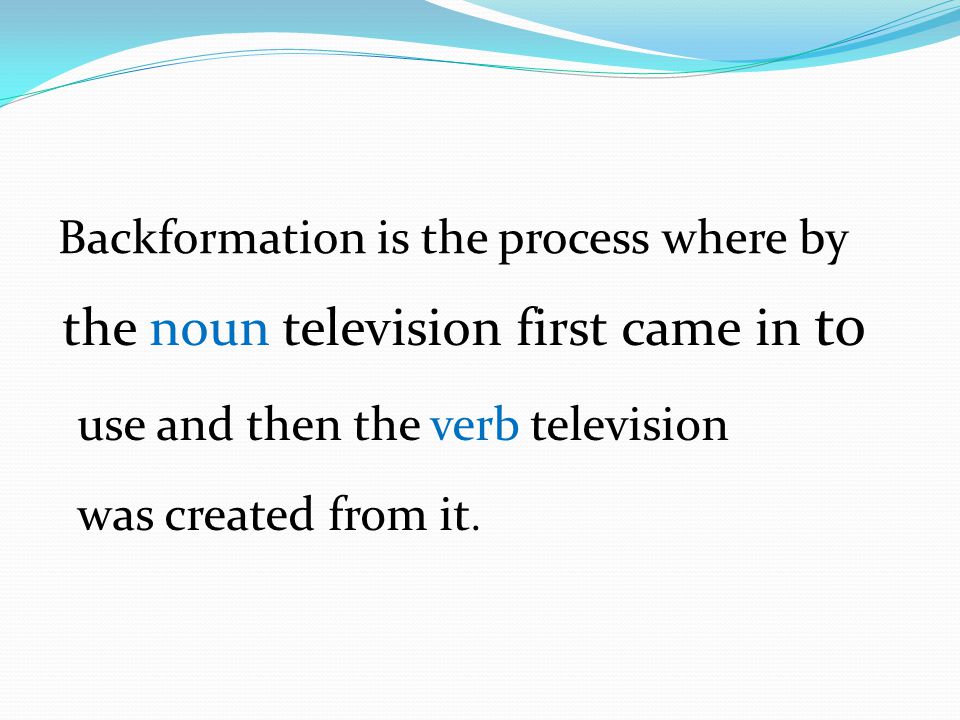 Backformation is the process where by the noun television first came in to use and then the verb television was created from it.